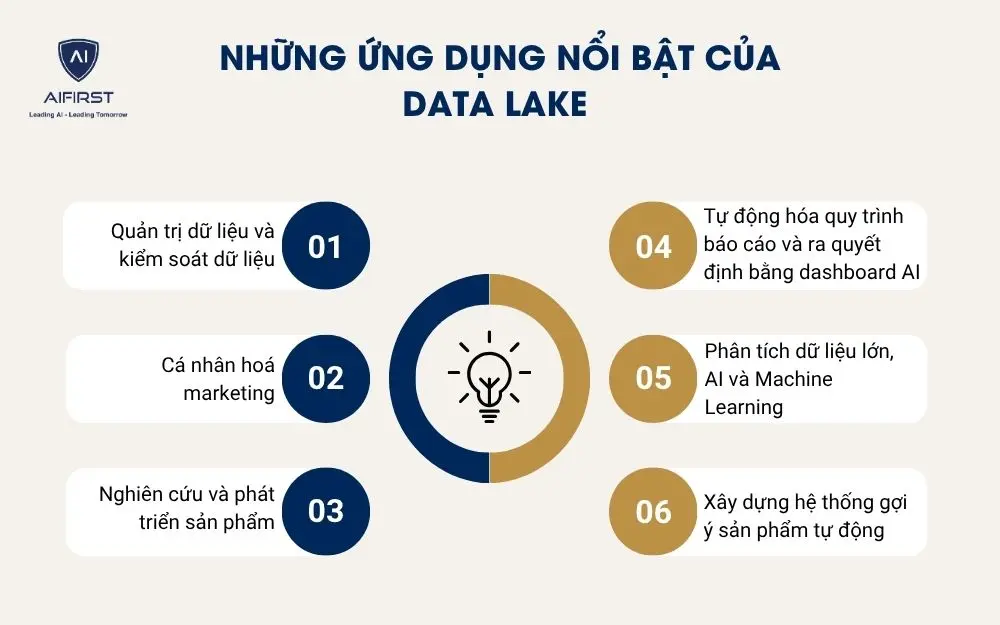 AI
AIFIRST
Leading AI - Leading Tomorrow

NHỮNG ỨNG DỤNG NỔI BẬT CỦA DATA LAKE

Quản trị dữ liệu và kiểm soát dữ liệu
01

Cá nhân hoá marketing
02

Nghiên cứu và phát triển sản phẩm
03

04
Tự động hóa quy trình báo cáo và ra quyết định bằng dashboard AI

05
Phân tích dữ liệu lớn, AI và Machine Learning

06
Xây dựng hệ thống gợi ý sản phẩm tự động